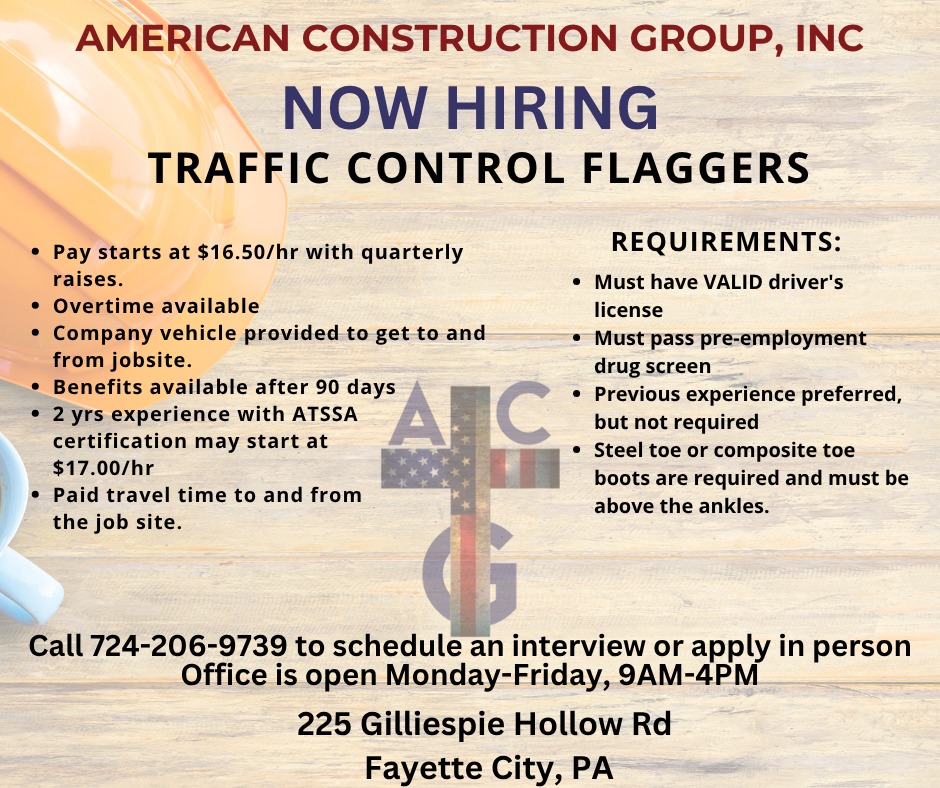 AMERICAN CONSTRUCTION GROUP, INC

NOW HIRING

TRAFFIC CONTROL FLAGGERS

- Pay starts at $16.50/hr with quarterly raises.
- Overtime available
- Company vehicle provided to get to and from jobsite.
- Benefits available after 90 days
- 2 yrs experience with ATSSA certification may start at $17.00/hr
- Paid travel time to and from the job site.

REQUIREMENTS:

- Must have VALID driver's license
- Must pass pre-employment drug screen
- Previous experience preferred, but not required
- Steel toe or composite toe boots are required and must be above the ankles.

A C G

Call 724-206-9739 to schedule an interview or apply in person
Office is open Monday-Friday, 9AM-4PM

225 Gilliespie Hollow Rd
Fayette City, PA